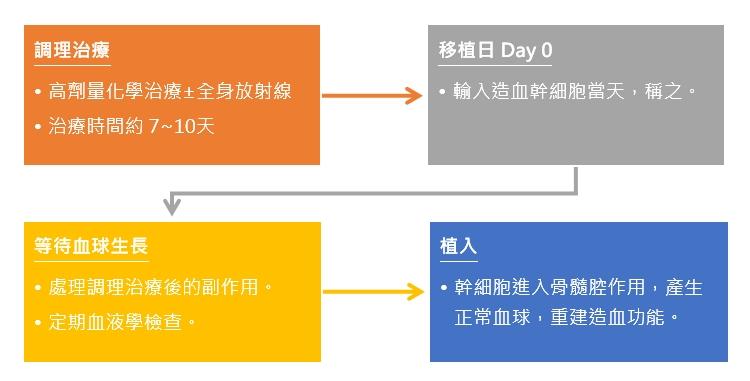 調理治療

• 高劑量化學治療±全身放射線
• 治療時間約 7~10天

移植日 Day 0

• 輸入造血幹細胞當天，稱之。

等待血球生長

• 處理調理治療後的副作用。
• 定期血液學檢查。

植入

• 幹細胞進入骨髓腔作用，產生正常血球，重建造血功能。